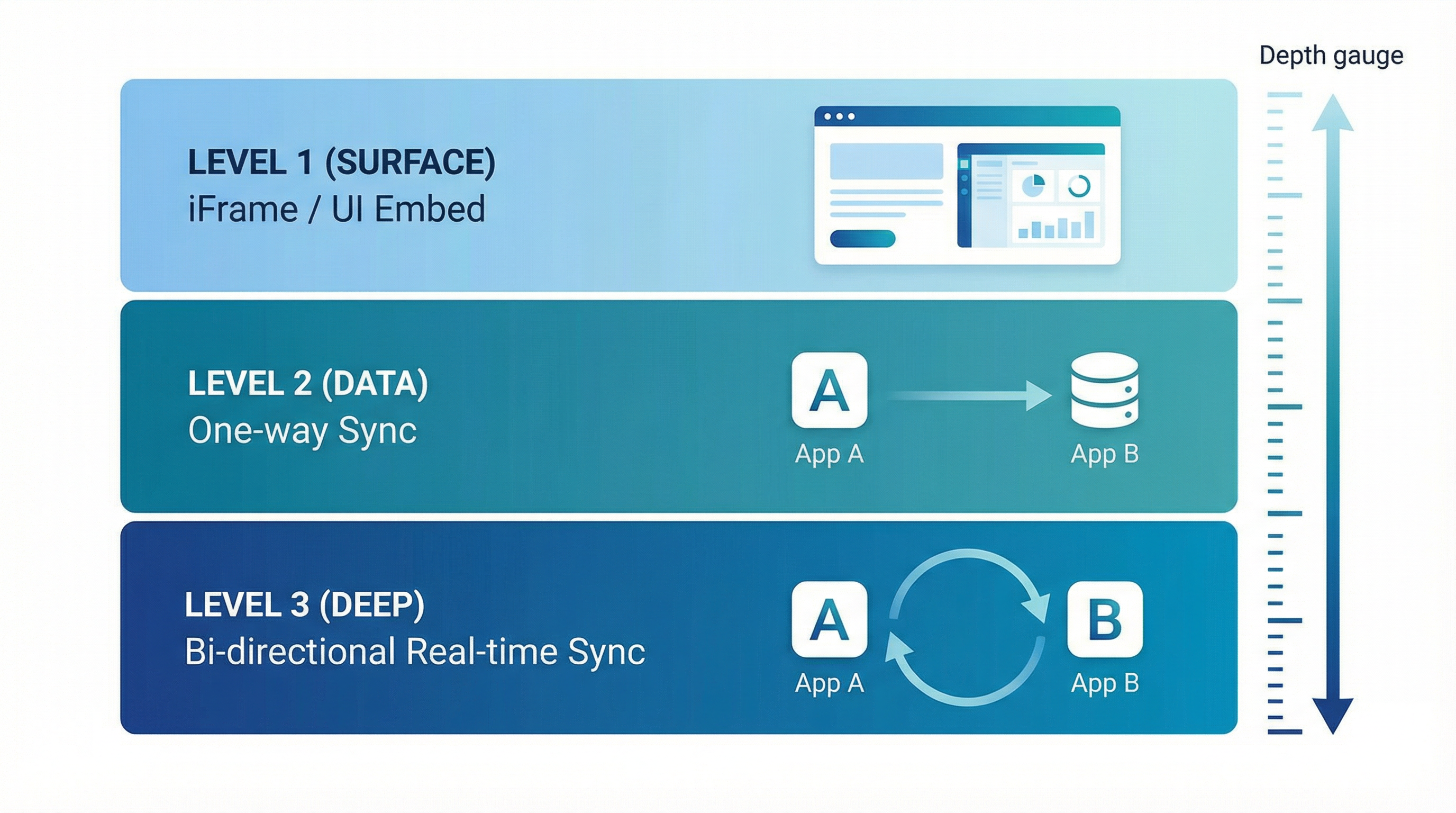 Depth gauge

LEVEL 1 (SURFACE)
iFrame / UI Embed

LEVEL 2 (DATA)
One-way Sync

A
App A

App B

LEVEL 3 (DEEP)
Bi-directional Real-time Sync

A
App A

B
App B